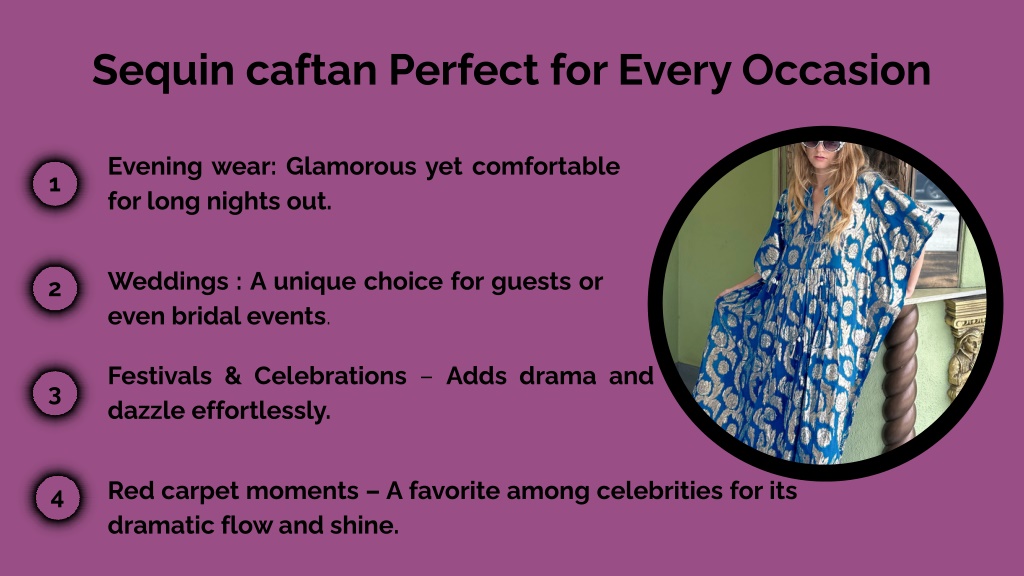 Sequin caftan Perfect for Every Occasion

1 Evening wear: Glamorous yet comfortable for long nights out.

2 Weddings : A unique choice for guests or even bridal events.

3 Festivals & Celebrations – Adds drama and dazzle effortlessly.

4 Red carpet moments – A favorite among celebrities for its dramatic flow and shine.